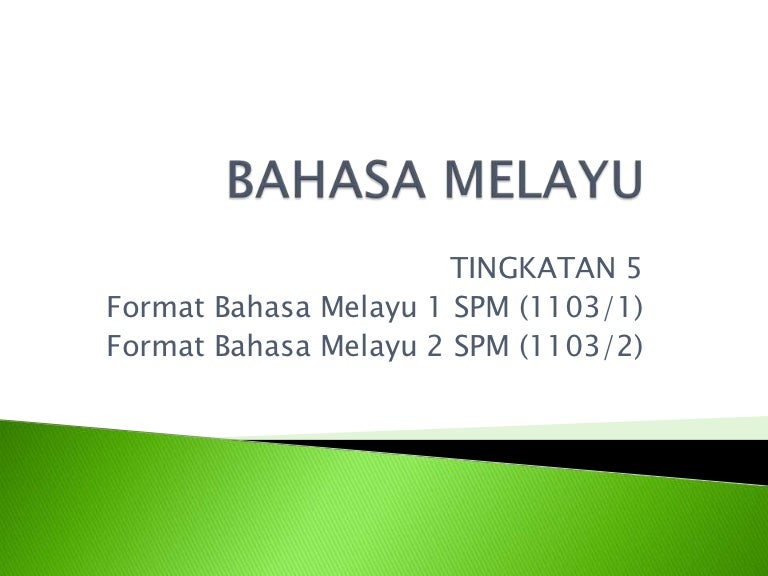 BAHASA MELAYU

TINGKATAN 5
Format Bahasa Melayu 1 SPM (1103/1)
Format Bahasa Melayu 2 SPM (1103/2)